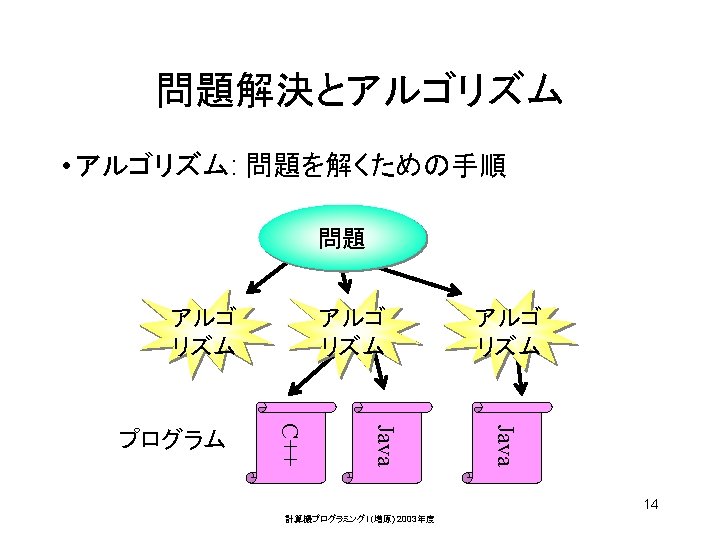 問題解決とアルゴリズム

• アルゴリズム: 問題を解くための手順

問題

アルゴリズム

アルゴリズム

アルゴリズム

プログラム

C++

Java

Java

14

計算機プログラミングI (増原) 2003年度